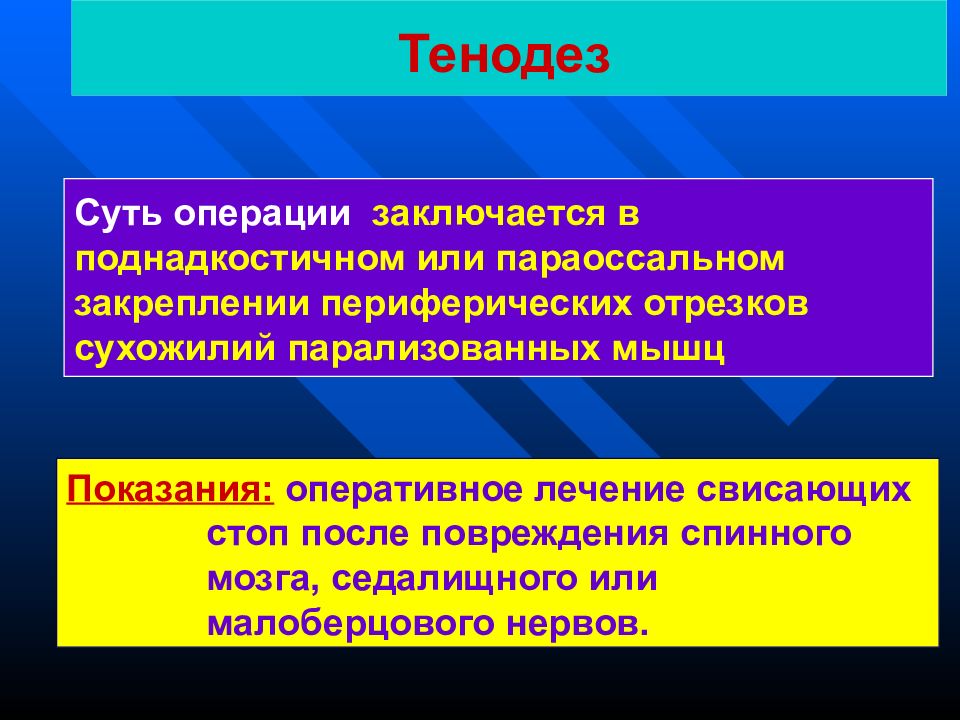 Тенодез

Суть операции заключается в поднадкостичном или параоссальном закреплении периферических отрезков сухожилий парализованных мышц

Показания: оперативное лечение свисающих стоп после повреждения спинного мозга, седалищного или малоберцового нервов.